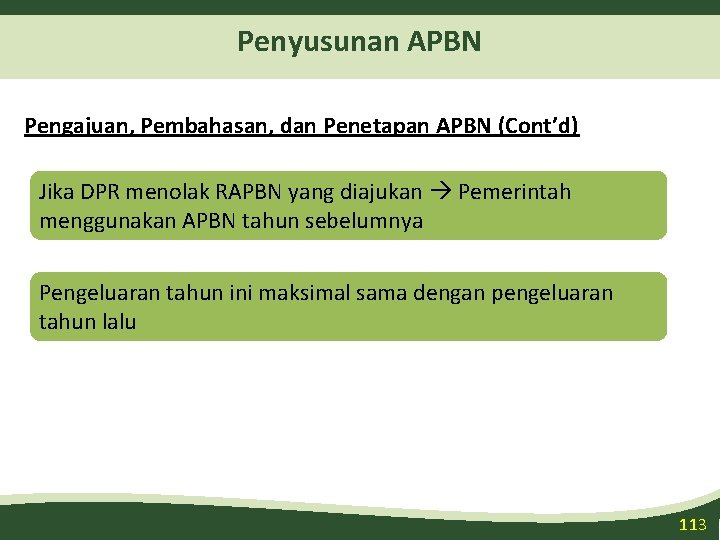 Penyusunan APBN

Pengajuan, Pembahasan, dan Penetapan APBN (Cont'd)

Jika DPR menolak RAPBN yang diajukan → Pemerintah menggunakan APBN tahun sebelumnya

Pengeluaran tahun ini maksimal sama dengan pengeluaran tahun lalu

113